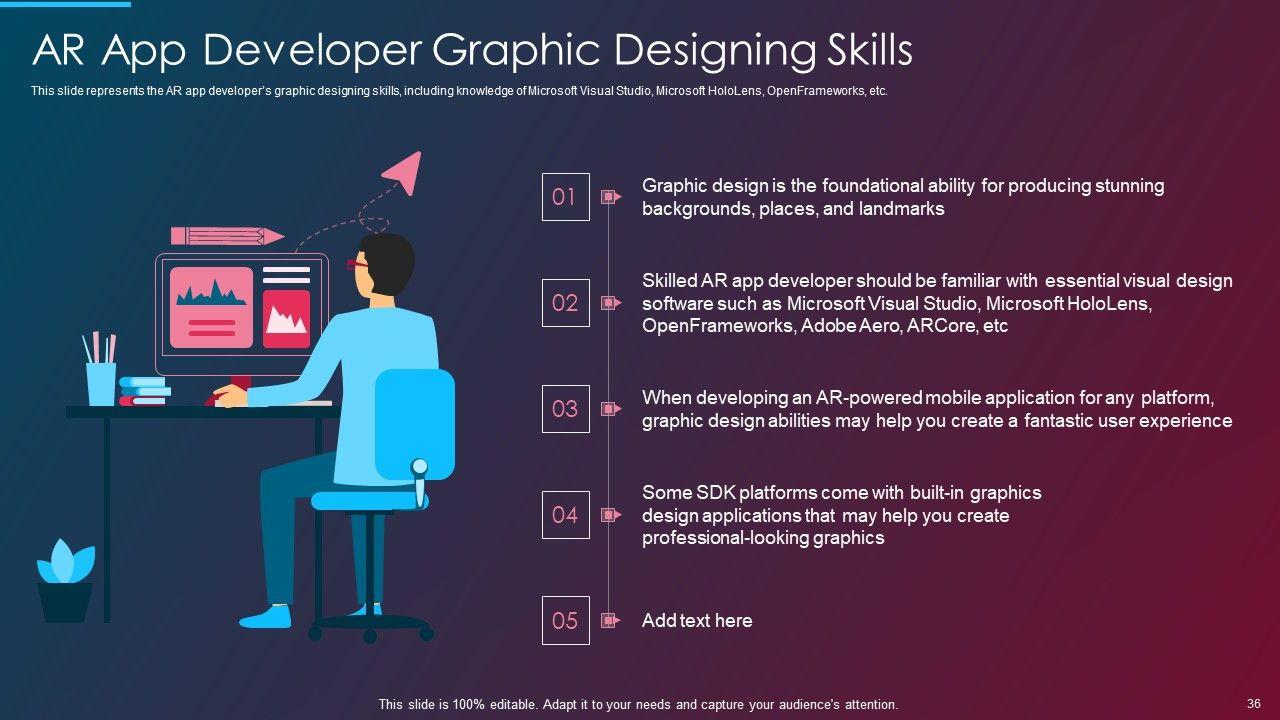 AR App Developer Graphic Designing Skills

This slide represents the AR app developer's graphic designing skills, including knowledge of Microsoft Visual Studio, Microsoft HoloLens, OpenFrameworks, etc.

01

Graphic design is the foundational ability for producing stunning backgrounds, places, and landmarks

02

Skilled AR app developer should be familiar with essential visual design software such as Microsoft Visual Studio, Microsoft HoloLens, OpenFrameworks, Adobe Aero, ARCore, etc

03

When developing an AR-powered mobile application for any platform, graphic design abilities may help you create a fantastic user experience

04

Some SDK platforms come with built-in graphics design applications that may help you create professional-looking graphics

05

Add text here

This slide is 100% editable. Adapt it to your needs and capture your audience's attention.

36